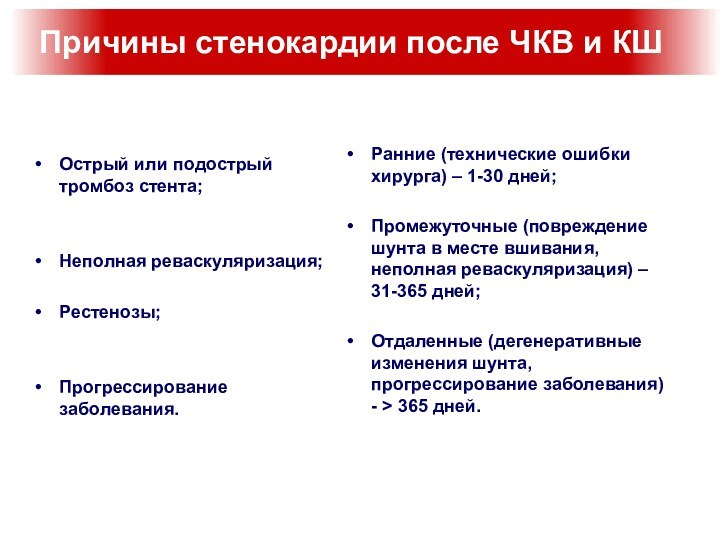 Причины стенокардии после ЧКВ и КШ

• Острый или подострый тромбоз стента;

• Неполная реваскуляризация;

• Рестенозы;

• Прогрессирование заболевания.

• Ранние (технические ошибки хирурга) – 1-30 дней;

• Промежуточные (повреждение шунта в месте вшивания, неполная реваскуляризация) – 31-365 дней;

• Отдаленные (дегенеративные изменения шунта, прогрессирование заболевания) - > 365 дней.